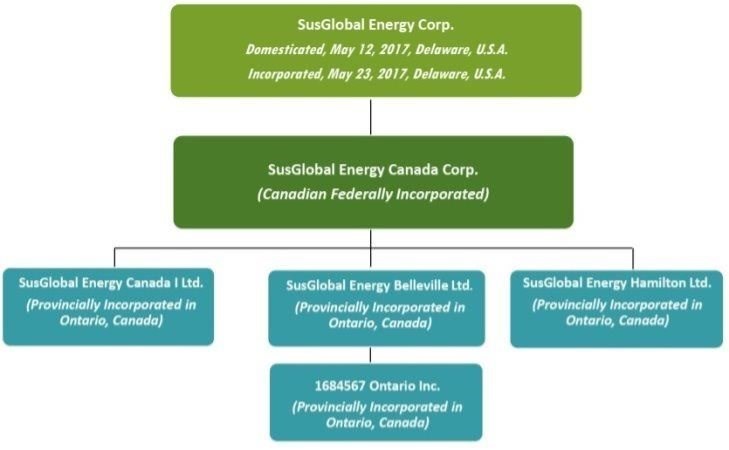 SusGlobal Energy Corp.
Domesticated, May 12, 2017, Delaware, U.S.A.
Incorporated, May 23, 2017, Delaware, U.S.A.

SusGlobal Energy Canada Corp.
(Canadian Federally Incorporated)

SusGlobal Energy Canada I Ltd.
(Provincially Incorporated in Ontario, Canada)

SusGlobal Energy Belleville Ltd.
(Provincially Incorporated in Ontario, Canada)

SusGlobal Energy Hamilton Ltd.
(Provincially Incorporated in Ontario, Canada)

1684567 Ontario Inc.
(Provincially Incorporated in Ontario, Canada)